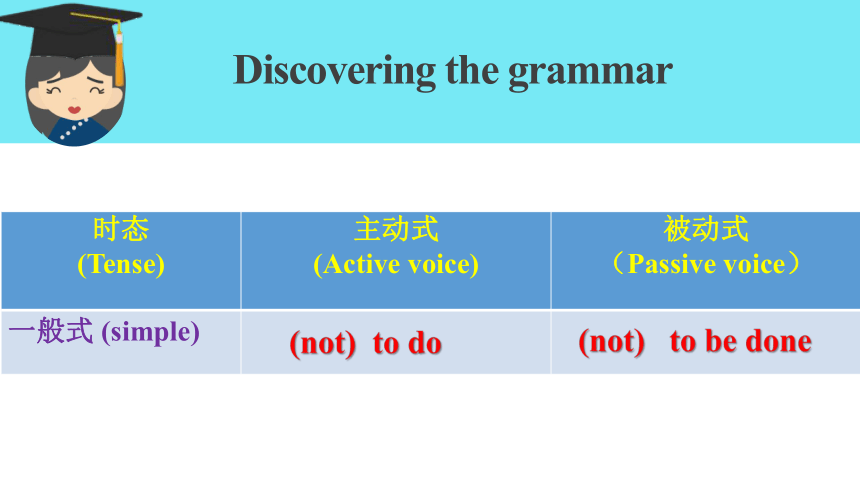 Discovering the grammar

| 时态 (Tense) | 主动式 (Active voice) | 被动式 （Passive voice） |
|---|---|---|
| 一般式 (simple) | (not) to do | (not) to be done |